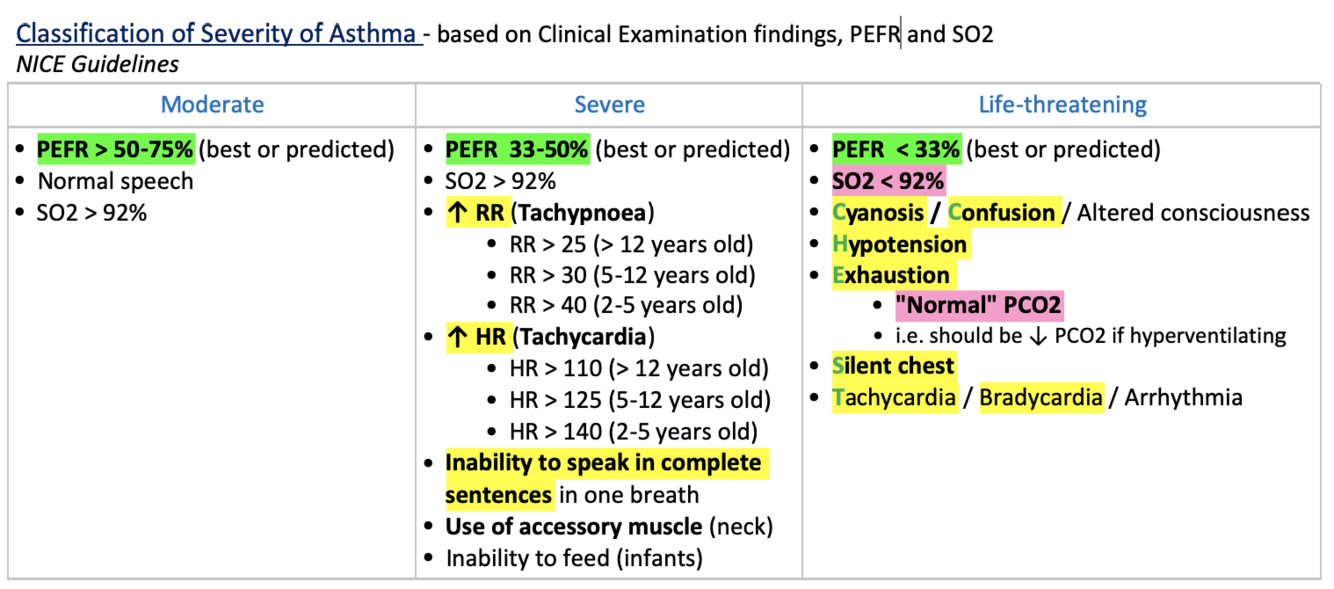 Classification of Severity of Asthma - based on Clinical Examination findings, PEFR and SO2
NICE Guidelines

| Moderate | Severe | Life-threatening |
|---|---|---|
| • PEFR > 50-75% (best or predicted) • Normal speech • SO2 > 92% | • PEFR 33-50% (best or predicted) • SO2 > 92% • ↑ RR (Tachypnoea) • RR > 25 (> 12 years old) • RR > 30 (5-12 years old) • RR > 40 (2-5 years old) • ↑ HR (Tachycardia) • HR > 110 (> 12 years old) • HR > 125 (5-12 years old) • HR > 140 (2-5 years old) • Inability to speak in complete sentences in one breath • Use of accessory muscle (neck) • Inability to feed (infants) | • PEFR < 33% (best or predicted) • SO2 < 92% • Cyanosis / Confusion / Altered consciousness • Hypotension • Exhaustion • "Normal" PCO2 • i.e. should be ↓ PCO2 if hyperventilating • Silent chest • Tachycardia / Bradycardia / Arrhythmia |